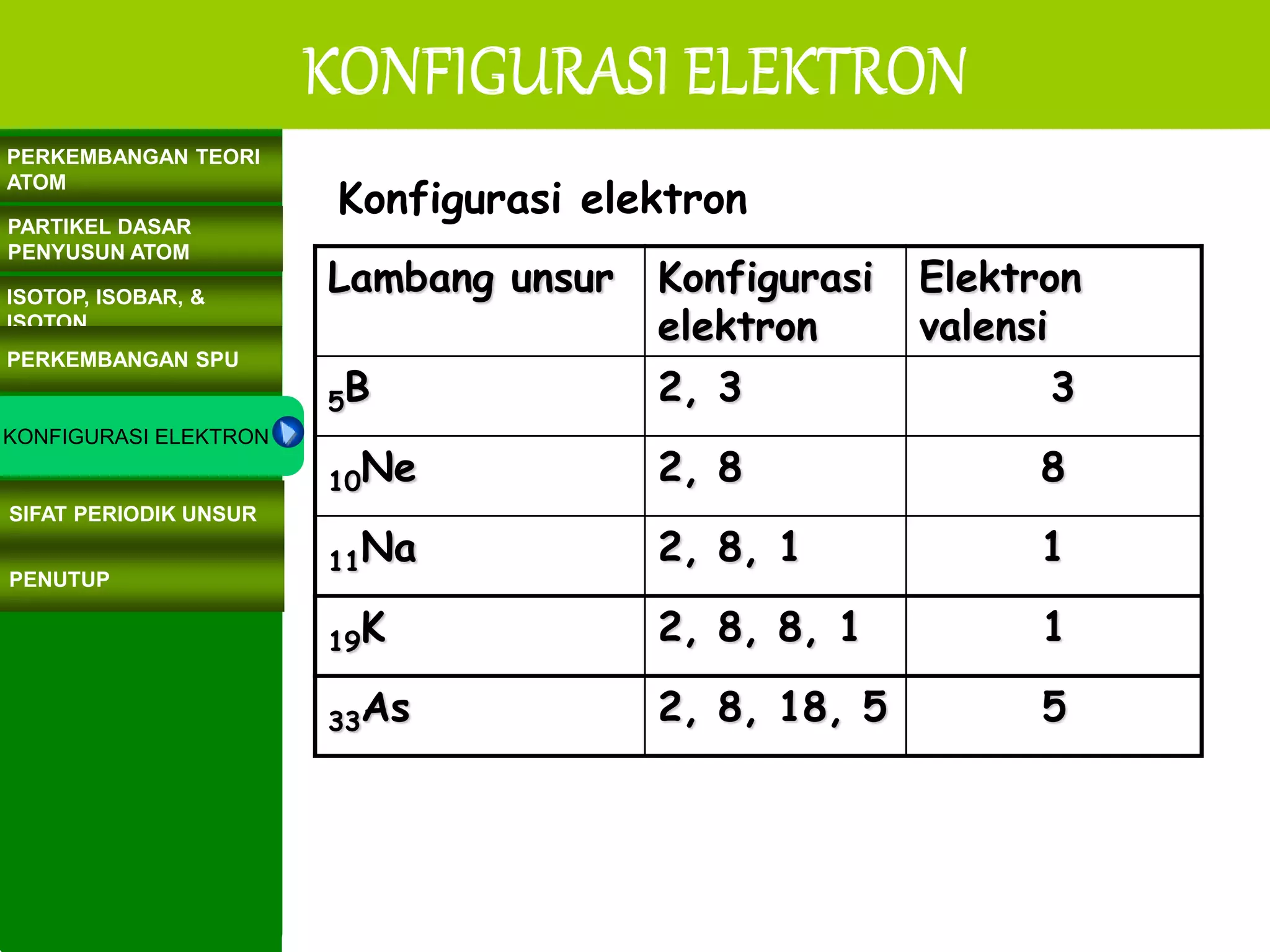 KONFIGURASI ELEKTRON

PERKEMBANGAN TEORI ATOM

PARTIKEL DASAR PENYUSUN ATOM

ISOTOP, ISOBAR, & ISOTON

PERKEMBANGAN SPU

KONFIGURASI ELEKTRON

SIFAT PERIODIK UNSUR

PENUTUP

Konfigurasi elektron

| Lambang unsur | Konfigurasi elektron | Elektron valensi |
|---|---|---|
| $_{5}B$ | 2, 3 | 3 |
| $_{10}Ne$ | 2, 8 | 8 |
| $_{11}Na$ | 2, 8, 1 | 1 |
| $_{19}K$ | 2, 8, 8, 1 | 1 |
| $_{33}As$ | 2, 8, 18, 5 | 5 |